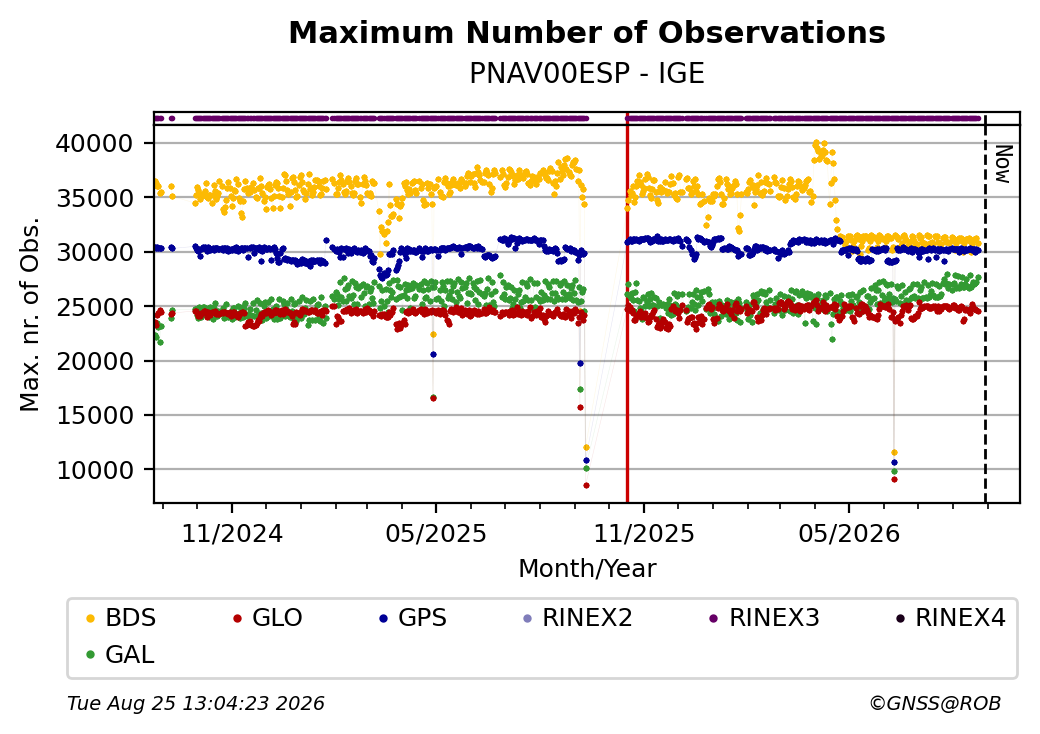 Maximum Number of Observations
PNAV00ESP - IGE

Max. nr. of Obs.

40000
35000
30000
25000
20000
15000
10000

Now

11/2024
05/2025
11/2025
05/2026

Month/Year

BDS GLO GPS RINEX2 RINEX3 RINEX4
GAL

Tue Aug 25 13:04:23 2026

©GNSS@ROB